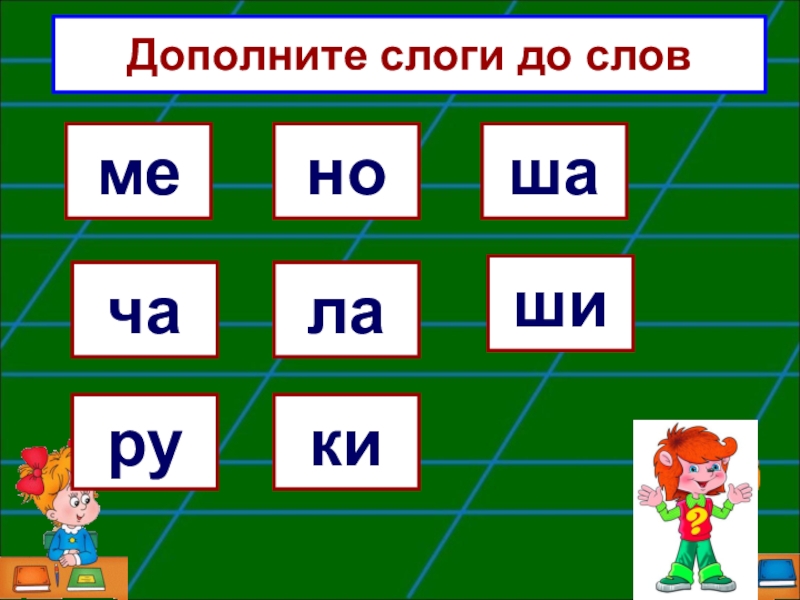 Дополните слоги до слов

ме

но

ша

ча

ла

ши

ру

ки

?